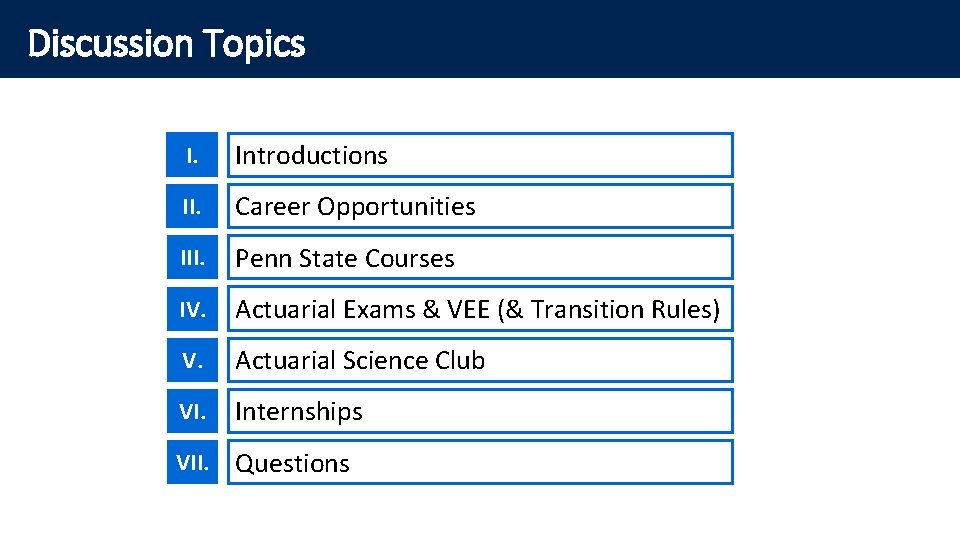 Discussion Topics

I. Introductions

II. Career Opportunities

III. Penn State Courses

IV. Actuarial Exams & VEE (& Transition Rules)

V. Actuarial Science Club

VI. Internships

VII. Questions